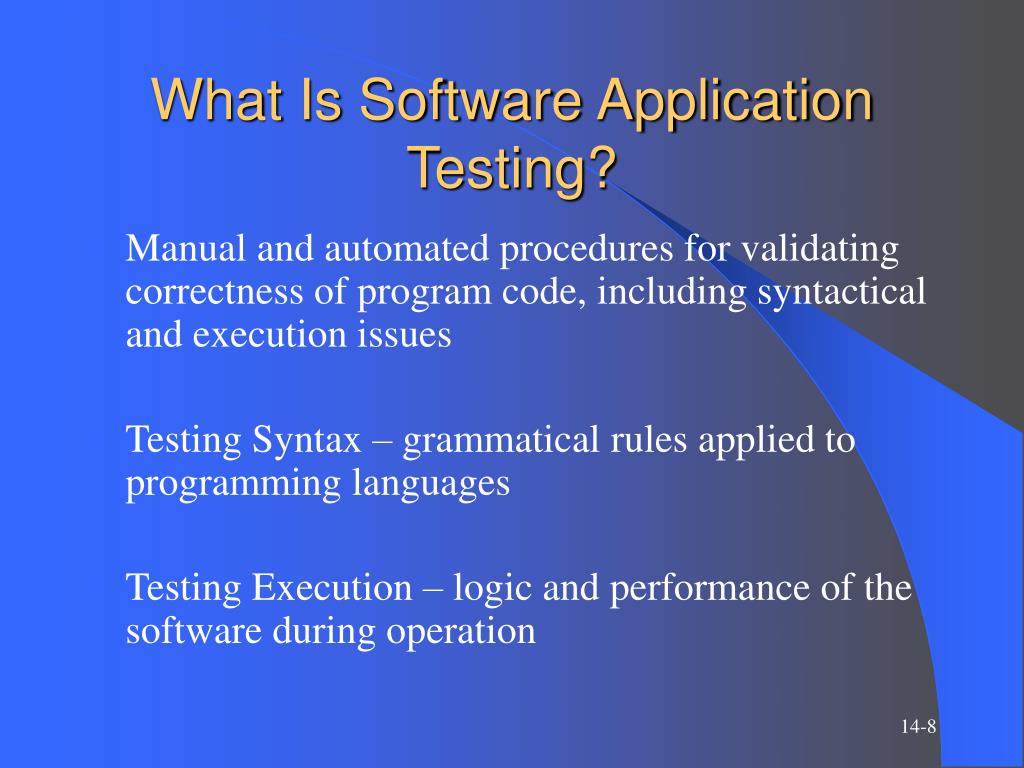 What Is Software Application Testing?

Manual and automated procedures for validating correctness of program code, including syntactical and execution issues

Testing Syntax – grammatical rules applied to programming languages

Testing Execution – logic and performance of the software during operation

14-8